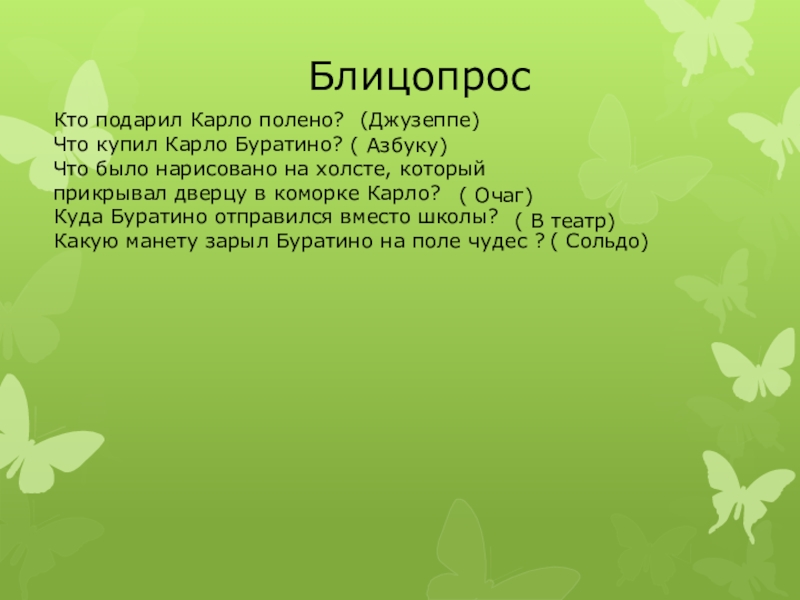 Блицопрос

Кто подарил Карло полено? (Джузеппе)
Что купил Карло Буратино? ( Азбуку)
Что было нарисовано на холсте, который прикрывал дверцу в коморке Карло? ( Очаг)
Куда Буратино отправился вместо школы? ( В театр)
Какую манету зарыл Буратино на поле чудес ? ( Сольдо)